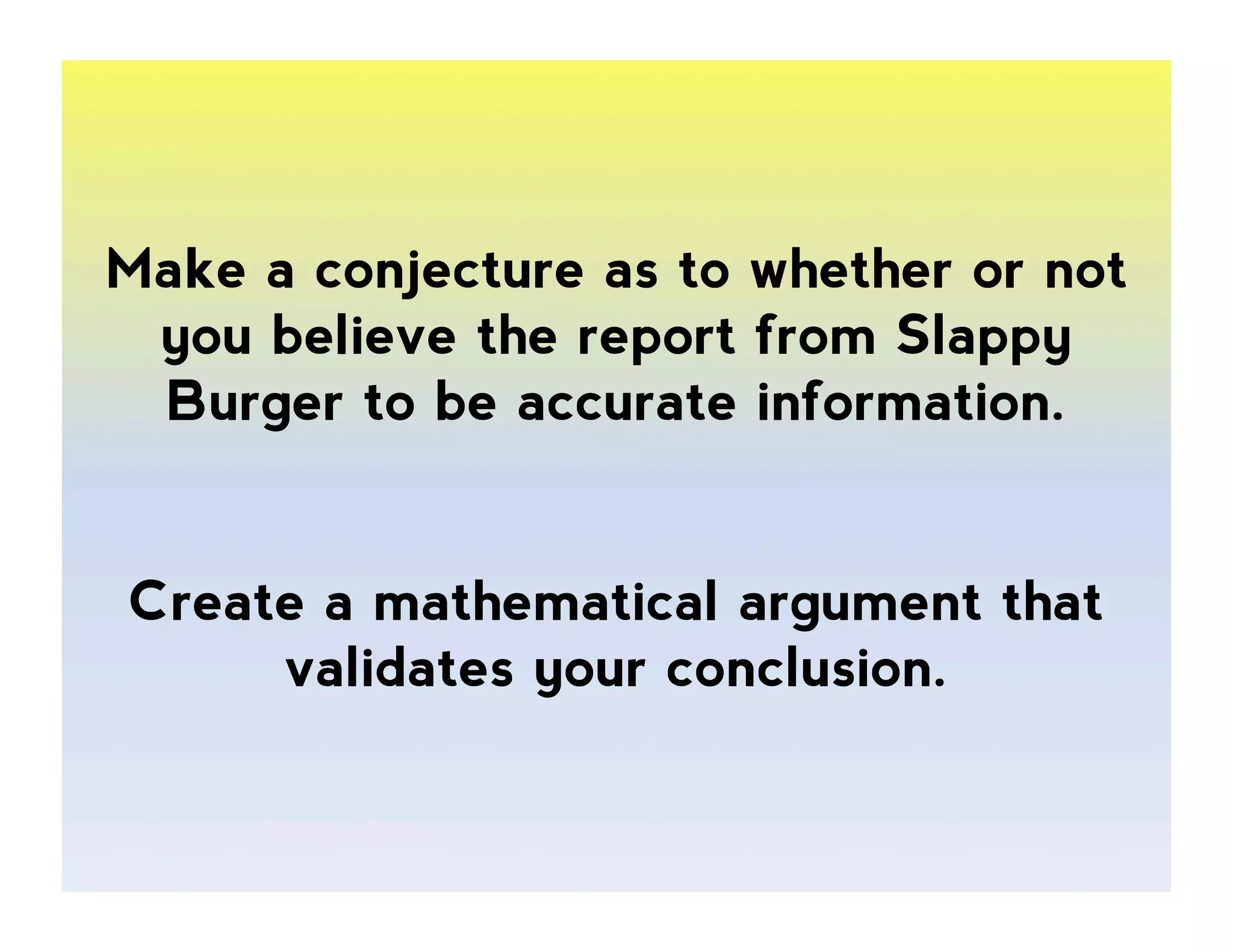 Make a conjecture as to whether or not you believe the report from Slappy Burger to be accurate information.

Create a mathematical argument that validates your conclusion.